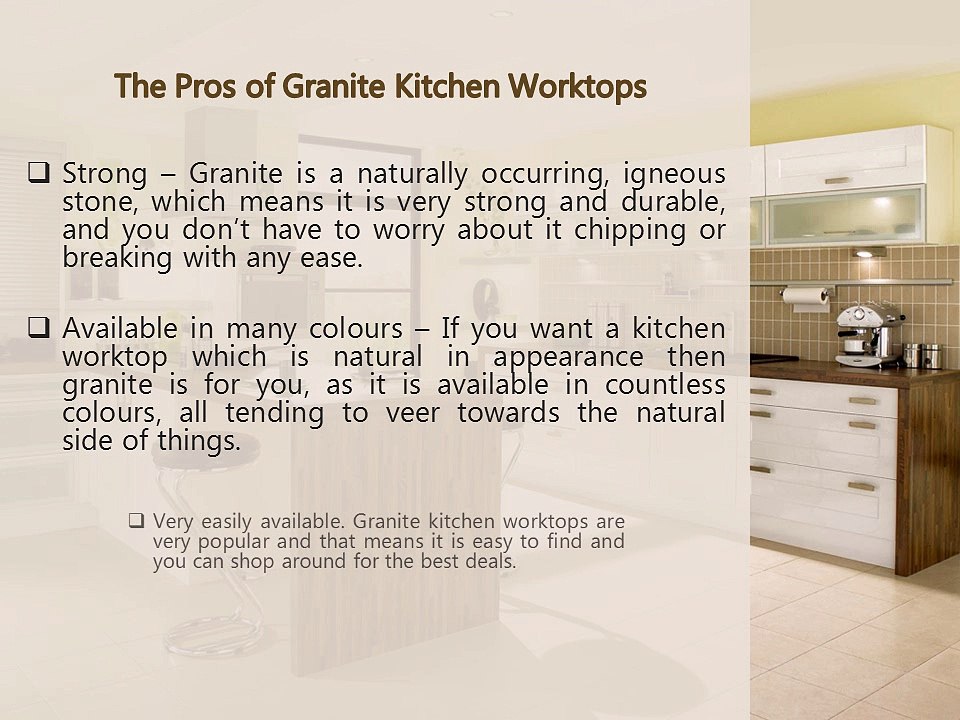 The Pros of Granite Kitchen Worktops

❑ Strong – Granite is a naturally occurring, igneous stone, which means it is very strong and durable, and you don't have to worry about it chipping or breaking with any ease.

❑ Available in many colours – If you want a kitchen worktop which is natural in appearance then granite is for you, as it is available in countless colours, all tending to veer towards the natural side of things.

❑ Very easily available. Granite kitchen worktops are very popular and that means it is easy to find and you can shop around for the best deals.